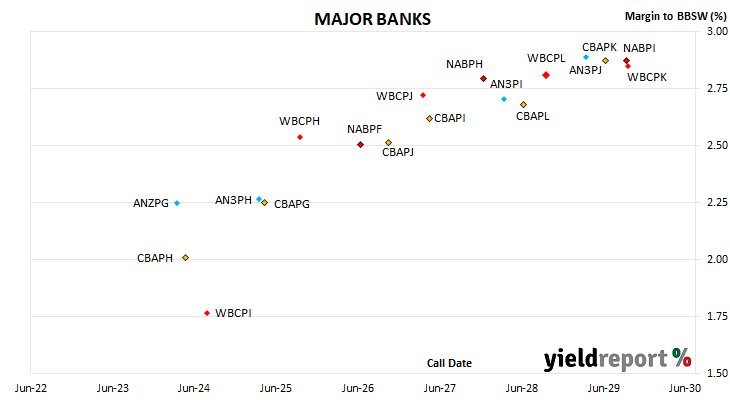 MAJOR BANKS

Margin to BBSW (%)

3.00
2.75
2.50
2.25
2.00
1.75
1.50

CBAPK
NABPI
WBCPL
AN3PJ
WBCPK
NABPH
AN3PI
WBCPJ
CBAPL
CBAPI
WBCPH
NABPF
CBAPJ
ANZPG
AN3PH
CBAPG
CBAPH
WBCPI

Call Date

yieldreport %

Jun-22
Jun-23
Jun-24
Jun-25
Jun-26
Jun-27
Jun-28
Jun-29
Jun-30